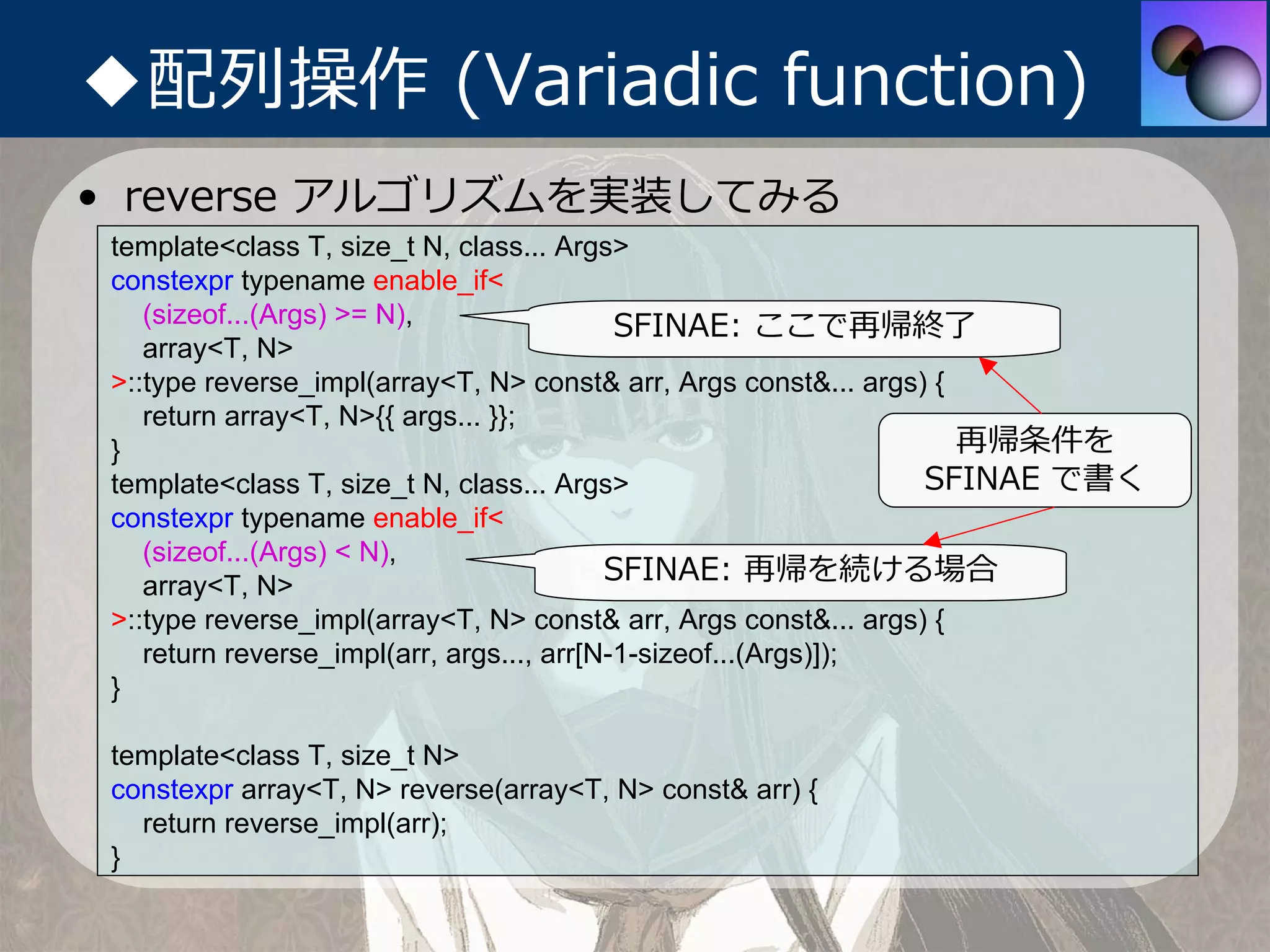 ◆配列操作 (Variadic function)

• reverse アルゴリズムを実装してみる

template<class T, size_t N, class... Args>
constexpr typename enable_if<
    (sizeof...(Args) >= N),
    array<T, N>
>::type reverse_impl(array<T, N> const& arr, Args const&... args) {
    return array<T, N>{{ args... }};
}
template<class T, size_t N, class... Args>
constexpr typename enable_if<
    (sizeof...(Args) < N),
    array<T, N>
>::type reverse_impl(array<T, N> const& arr, Args const&... args) {
    return reverse_impl(arr, args..., arr[N-1-sizeof...(Args)]);
}

template<class T, size_t N>
constexpr array<T, N> reverse(array<T, N> const& arr) {
    return reverse_impl(arr);
}

SFINAE: ここで再帰終了

再帰条件を SFINAE で書く

SFINAE: 再帰を続ける場合